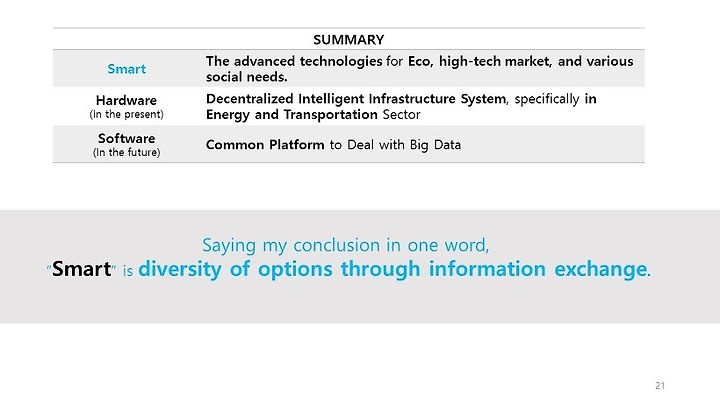 | SUMMARY | |
|---|---|
| Smart | The advanced technologies for Eco, high-tech market, and various social needs. |
| Hardware (In the present) | Decentralized Intelligent Infrastructure System, specifically in Energy and Transportation Sector |
| Software (In the future) | Common Platform to Deal with Big Data |

Saying my conclusion in one word,
"Smart" is diversity of options through information exchange.

21